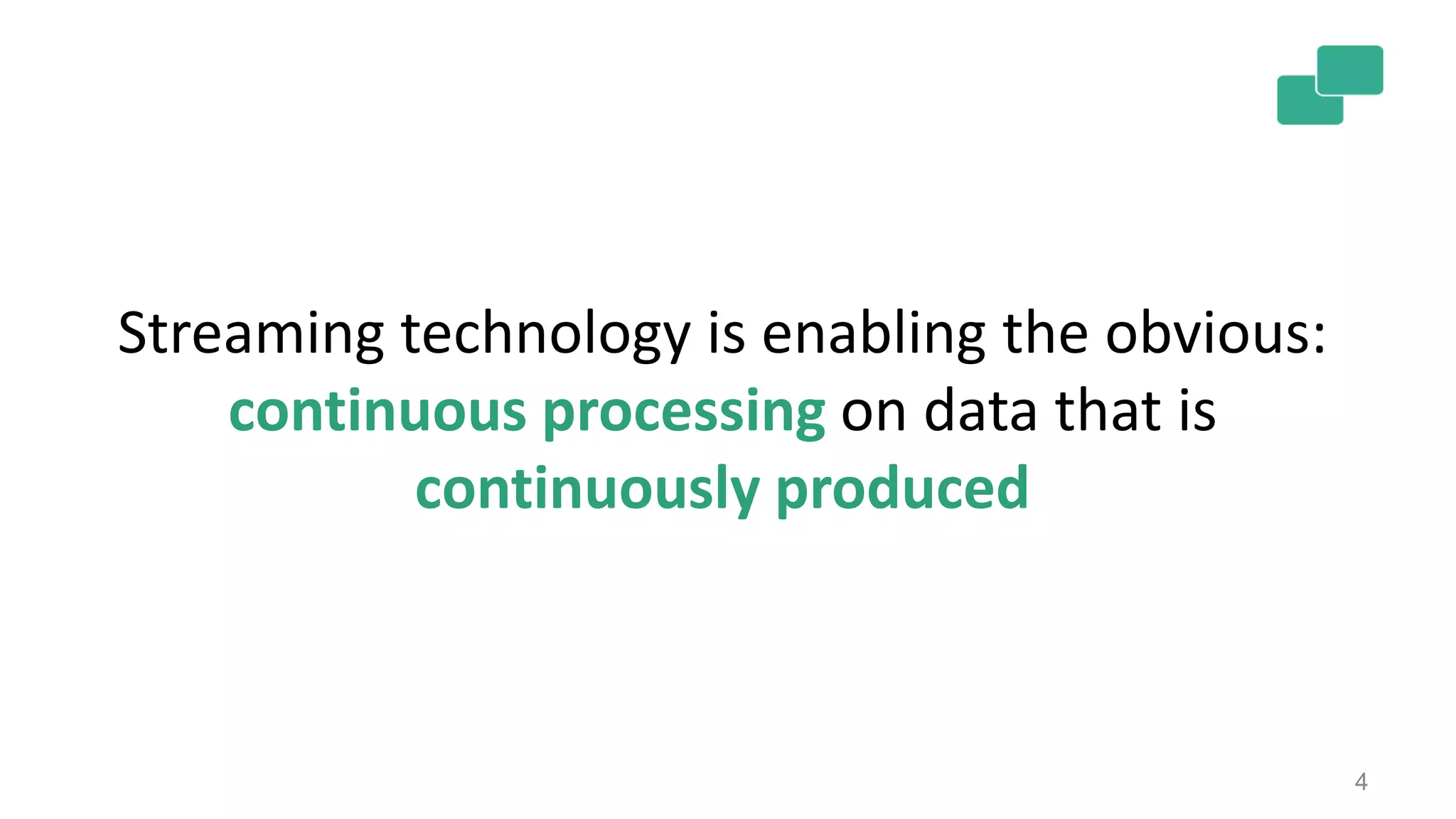 Streaming technology is enabling the obvious: continuous processing on data that is continuously produced

4